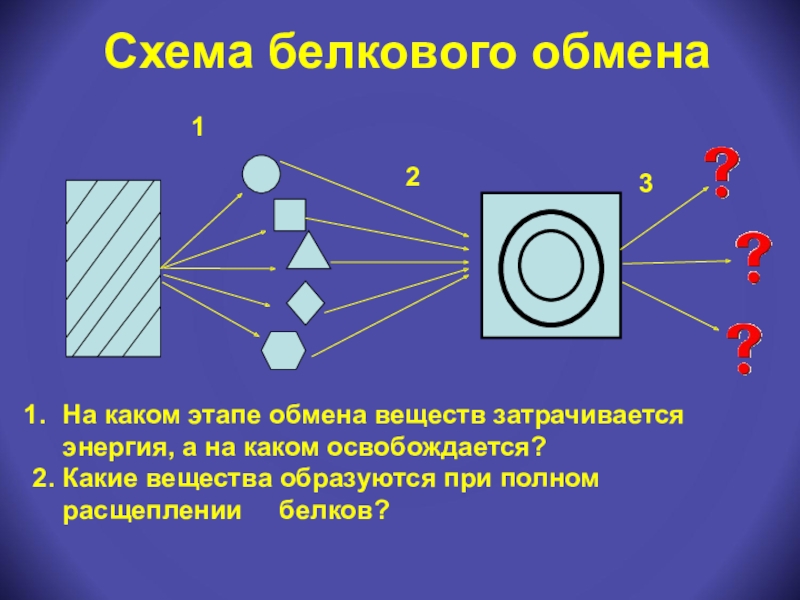 Схема белкового обмена

1

2

3

?

?

?

1. На каком этапе обмена веществ затрачивается энергия, а на каком освобождается?
2. Какие вещества образуются при полном расщеплении белков?